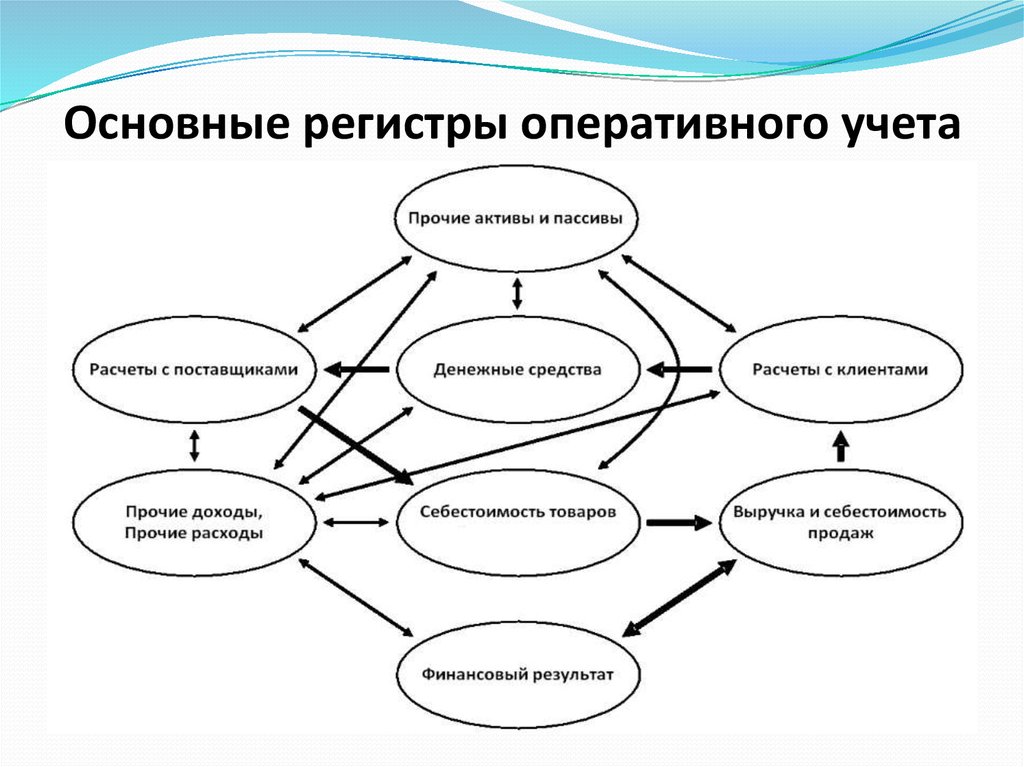 Основные регистры оперативного учета

Прочие активы и пассивы

Расчеты с поставщиками

Денежные средства

Расчеты с клиентами

Прочие доходы, Прочие расходы

Себестоимость товаров

Выручка и себестоимость продаж

Финансовый результат